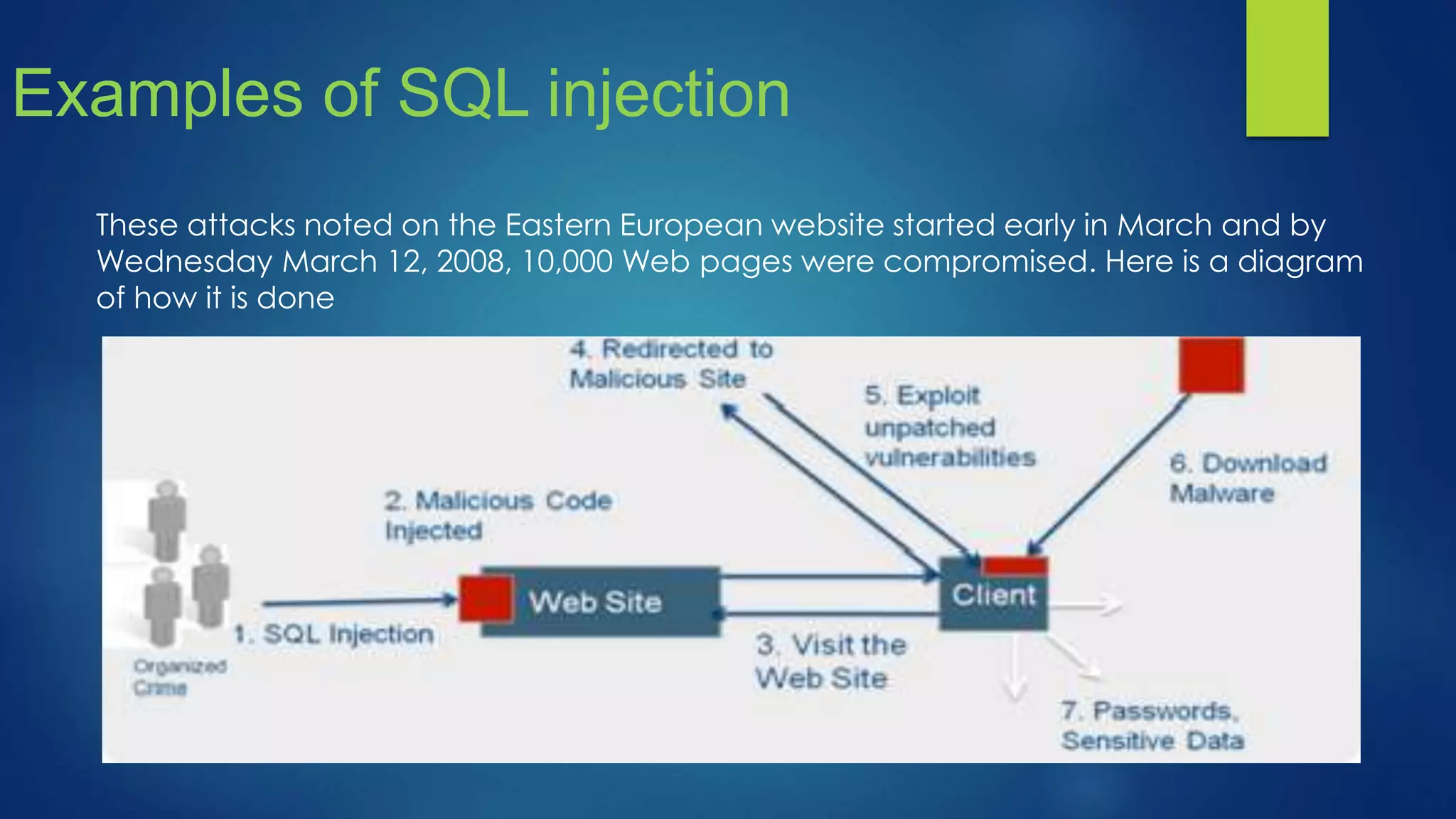 Examples of SQL injection

These attacks noted on the Eastern European website started early in March and by Wednesday March 12, 2008, 10,000 Web pages were compromised. Here is a diagram of how it is done

4. Redirected to Malicious Site

5. Exploit unpatched vulnerabilities

6. Download Malware

2. Malicious Code Injected

Web Site

Client

1. SQL Injection

Organized Crime

3. Visit the Web Site

7. Passwords, Sensitive Data